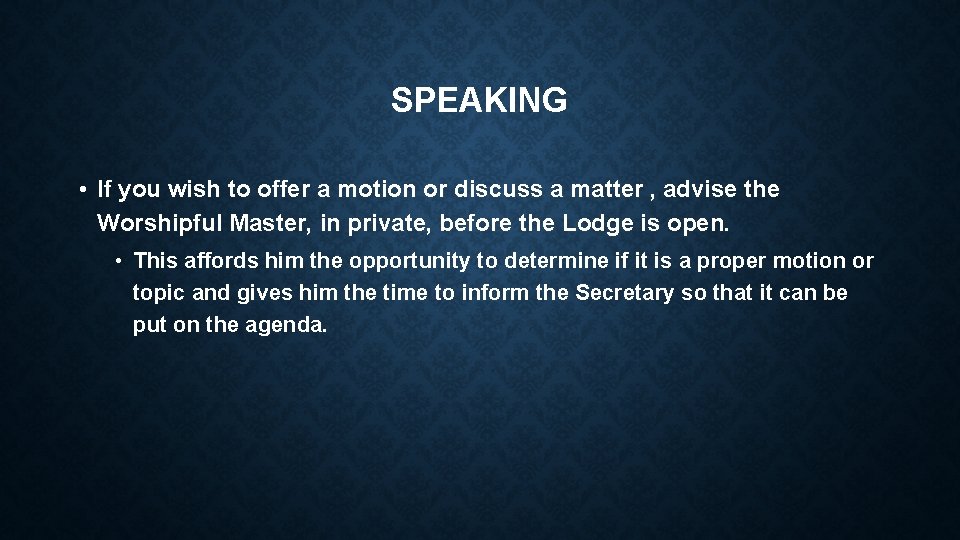 SPEAKING

• If you wish to offer a motion or discuss a matter , advise the Worshipful Master, in private, before the Lodge is open.

• This affords him the opportunity to determine if it is a proper motion or topic and gives him the time to inform the Secretary so that it can be put on the agenda.